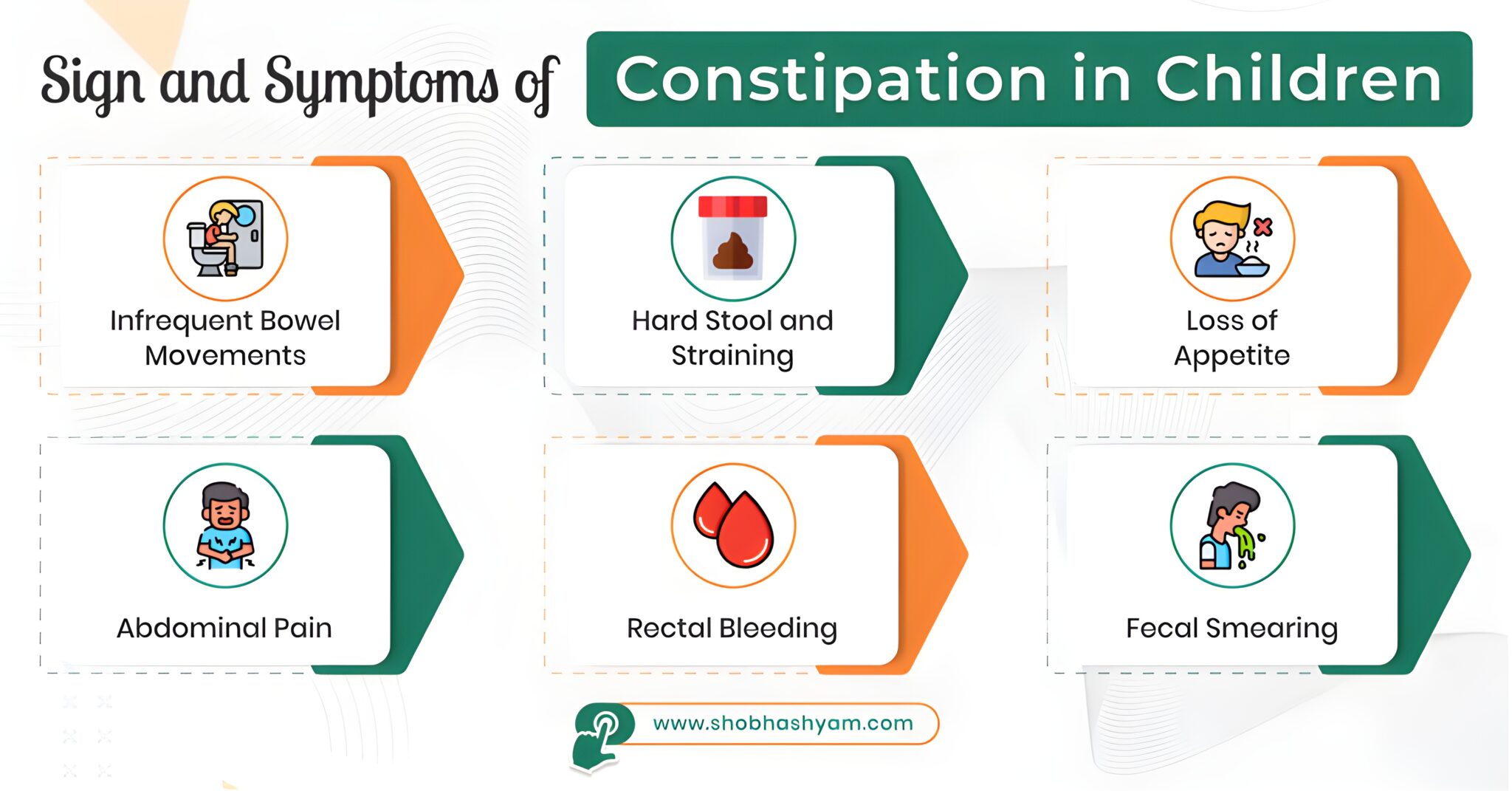 Sign and Symptoms of Constipation in Children

Infrequent Bowel Movements

Hard Stool and Straining

Loss of Appetite

Abdominal Pain

Rectal Bleeding

Fecal Smearing

www.shobhashyam.com